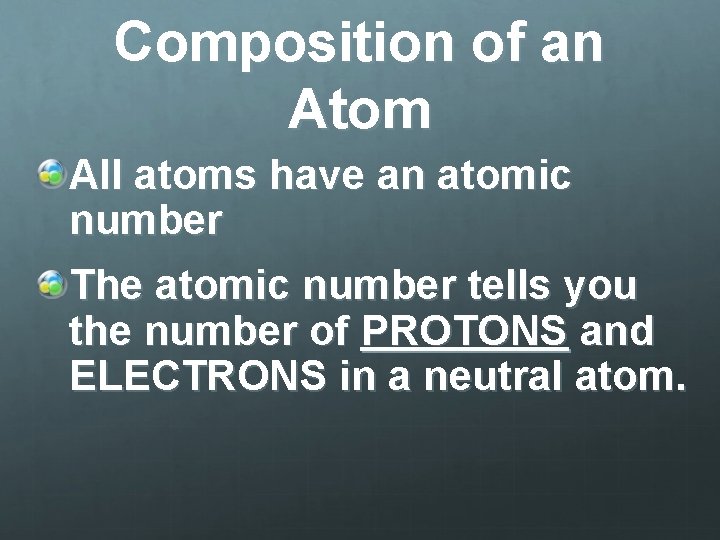 Composition of an Atom

All atoms have an atomic number

The atomic number tells you the number of PROTONS and ELECTRONS in a neutral atom.